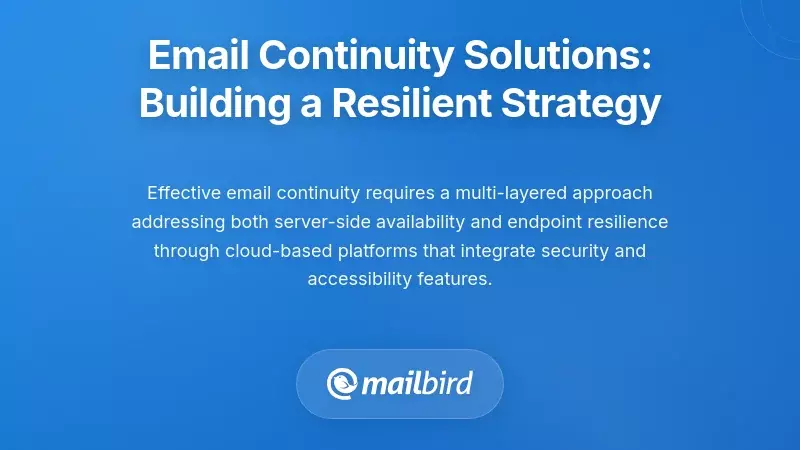 Email Continuity Solutions: Building a Resilient Strategy

Effective email continuity requires a multi-layered approach addressing both server-side availability and endpoint resilience through cloud-based platforms that integrate security and accessibility features.

mailbird